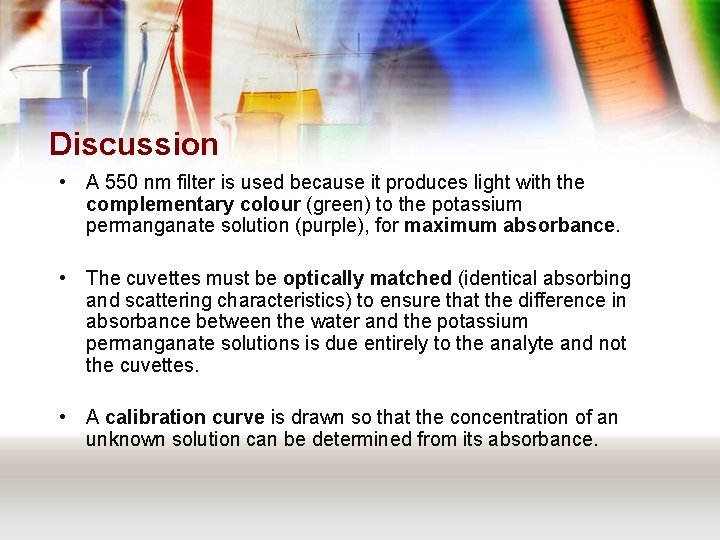 Discussion

• A 550 nm filter is used because it produces light with the complementary colour (green) to the potassium permanganate solution (purple), for maximum absorbance.

• The cuvettes must be optically matched (identical absorbing and scattering characteristics) to ensure that the difference in absorbance between the water and the potassium permanganate solutions is due entirely to the analyte and not the cuvettes.

• A calibration curve is drawn so that the concentration of an unknown solution can be determined from its absorbance.